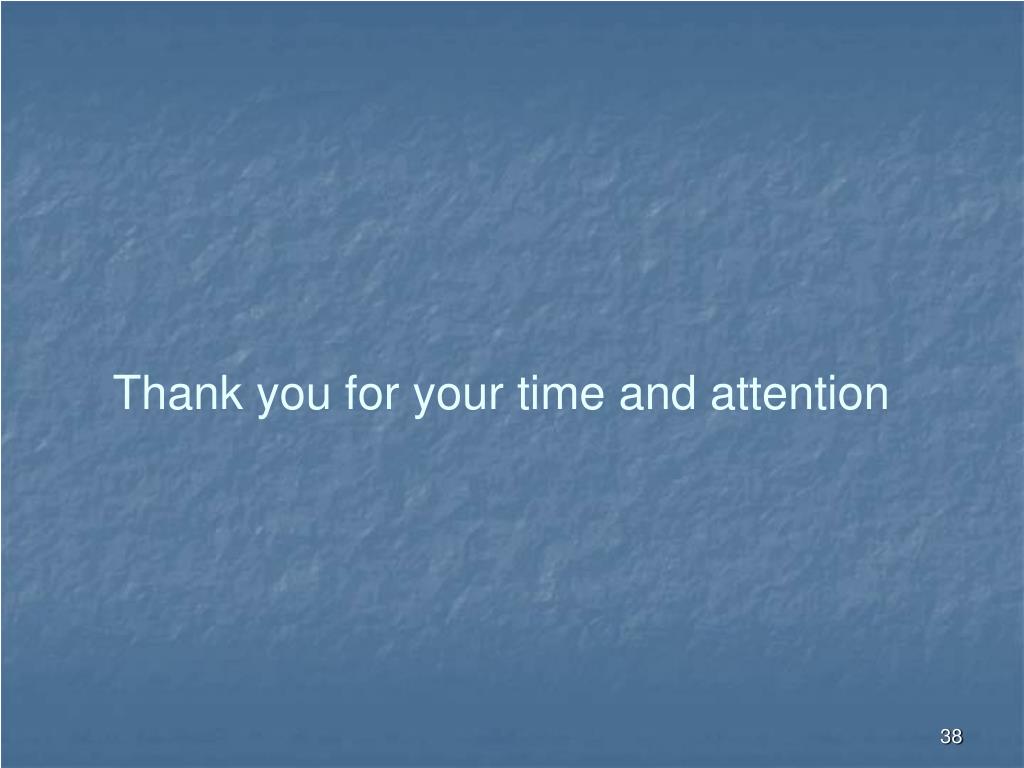 Thank you for your time and attention

38